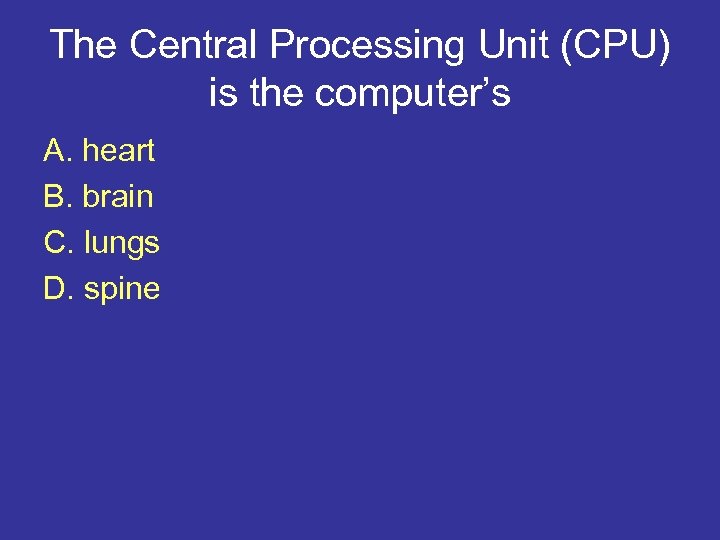 The Central Processing Unit (CPU) is the computer’s

A. heart
B. brain
C. lungs
D. spine